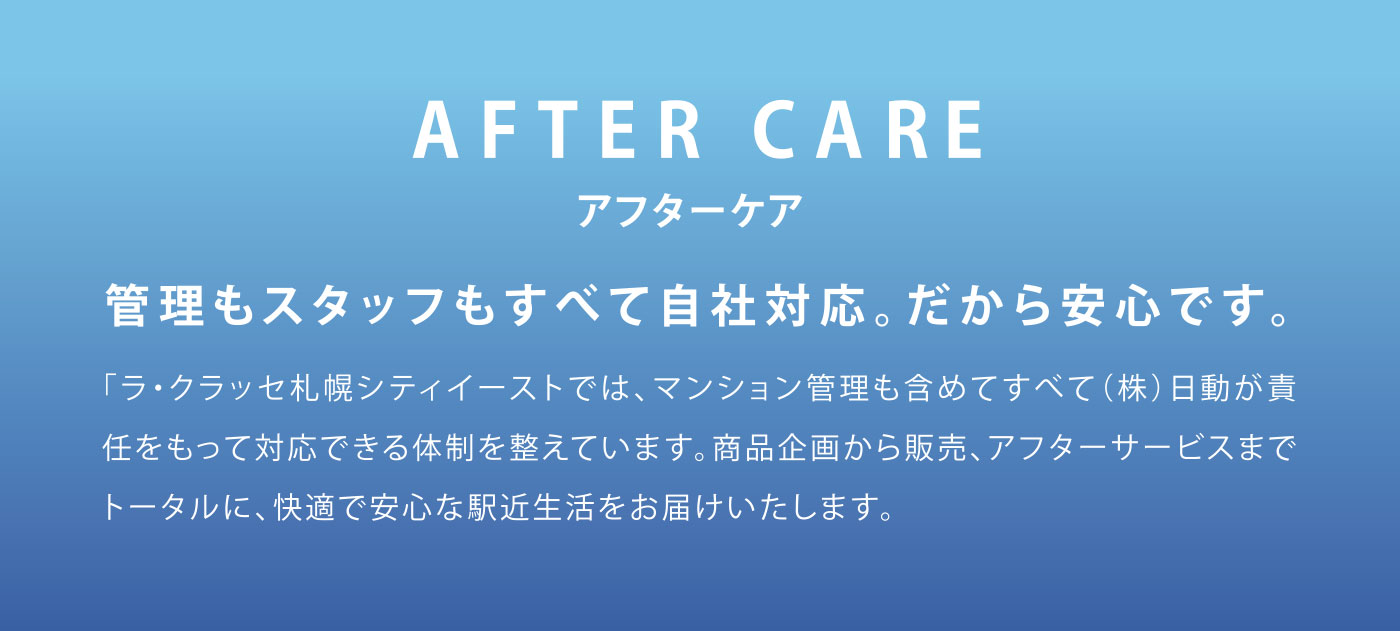 AFTER CARE
アフターケア

管理もスタッフもすべて自社対応。だから安心です。

「ラ・クラッセ札幌シティイーストでは、マンション管理も含めてすべて（株）日動が責任をもって対応できる体制を整えています。商品企画から販売、アフターサービスまでトータルに、快適で安心な駅近生活をお届けいたします。